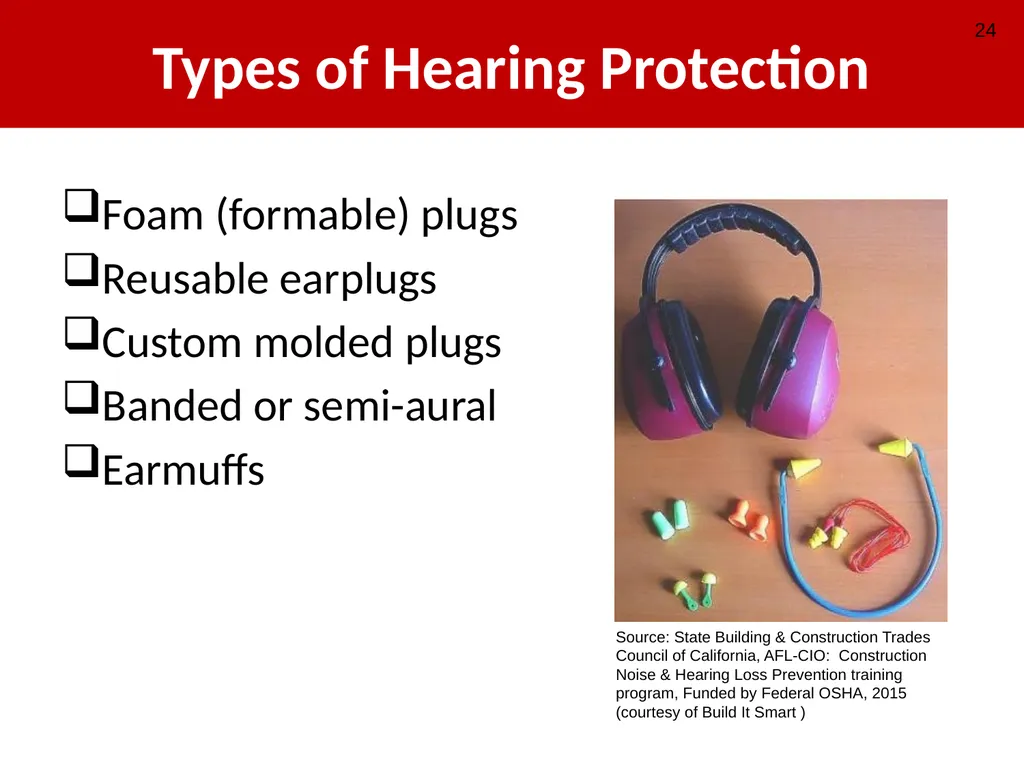 24

Types of Hearing Protection

❑Foam (formable) plugs
❑Reusable earplugs
❑Custom molded plugs
❑Banded or semi-aural
❑Earmuffs

Source: State Building & Construction Trades Council of California, AFL-CIO: Construction Noise & Hearing Loss Prevention training program, Funded by Federal OSHA, 2015 (courtesy of Build It Smart )